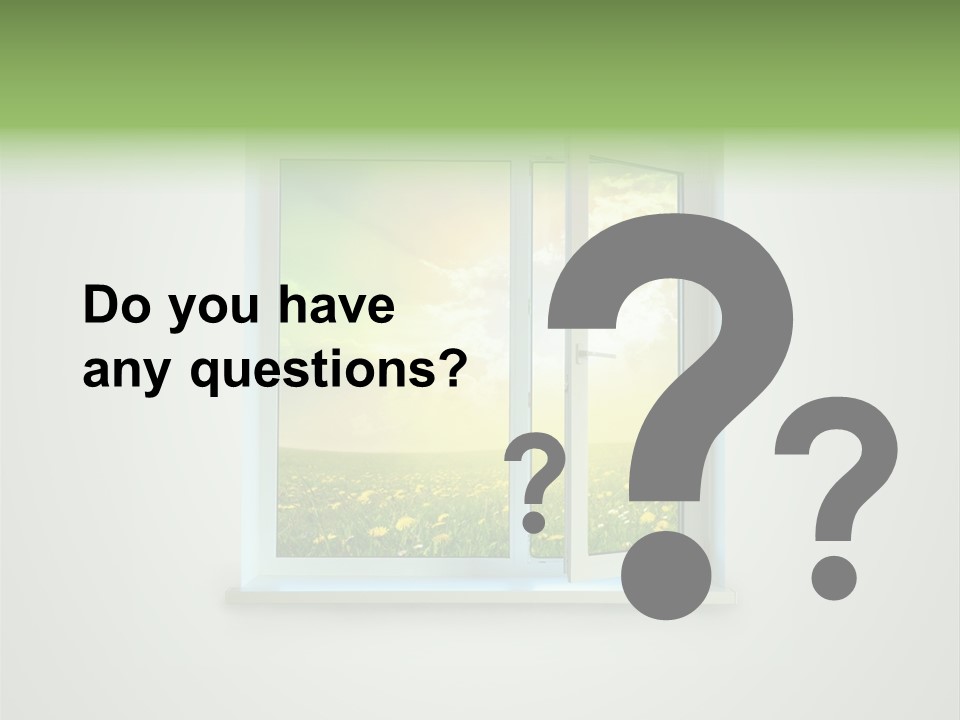 Do you have any questions?

?
?
?